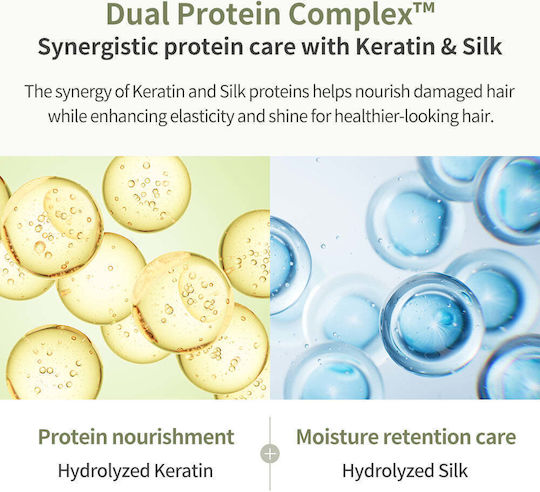 Dual Protein Complex™
Synergistic protein care with Keratin & Silk

The synergy of Keratin and Silk proteins helps nourish damaged hair while enhancing elasticity and shine for healthier-looking hair.

Protein nourishment
Hydrolyzed Keratin

+

Moisture retention care
Hydrolyzed Silk